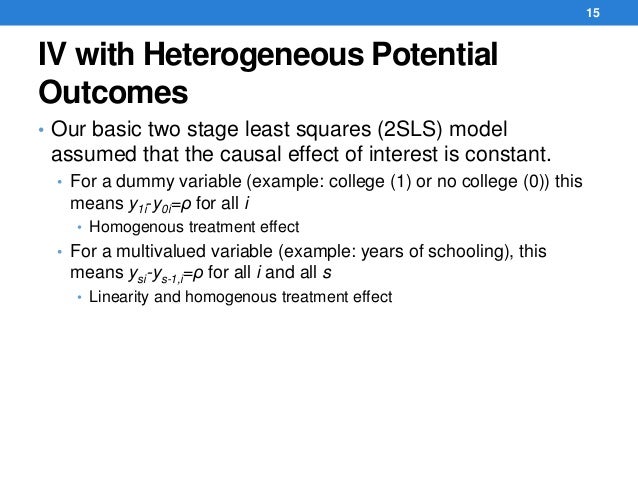 15

IV with Heterogeneous Potential Outcomes

• Our basic two stage least squares (2SLS) model assumed that the causal effect of interest is constant.
  • For a dummy variable (example: college (1) or no college (0)) this means $y_{1i}-y_{0i}=\rho$ for all $i$
    • Homogenous treatment effect
  • For a multivalued variable (example: years of schooling), this means $y_{si}-y_{s-1,i}=\rho$ for all $i$ and all $s$
    • Linearity and homogenous treatment effect